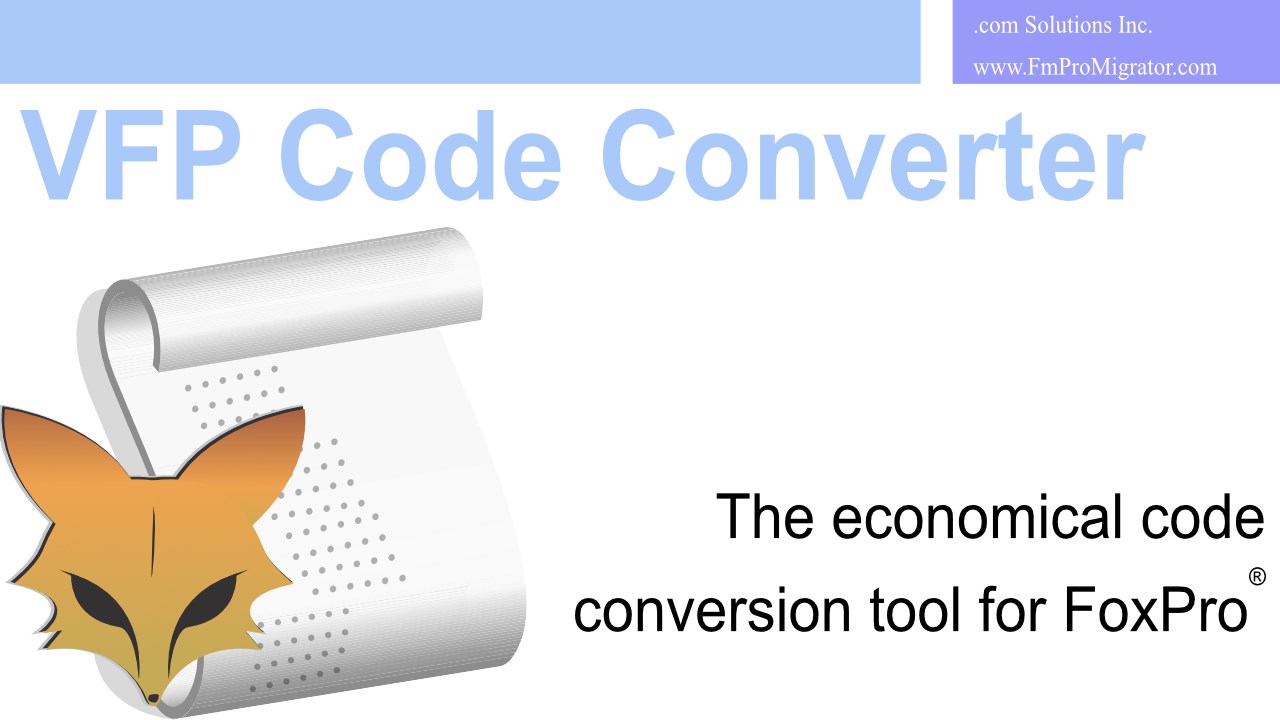 .com Solutions Inc.
www.FmProMigrator.com

VFP Code Converter

The economical code conversion tool for FoxPro®